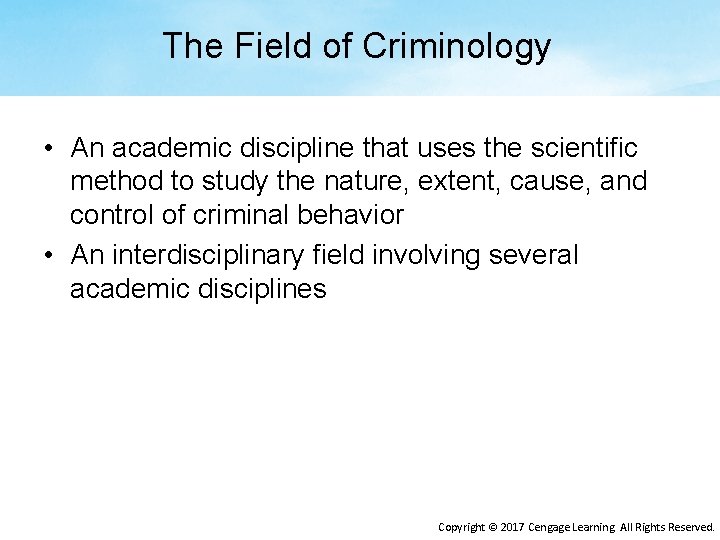 The Field of Criminology

• An academic discipline that uses the scientific method to study the nature, extent, cause, and control of criminal behavior

• An interdisciplinary field involving several academic disciplines

Copyright © 2017 Cengage Learning All Rights Reserved.